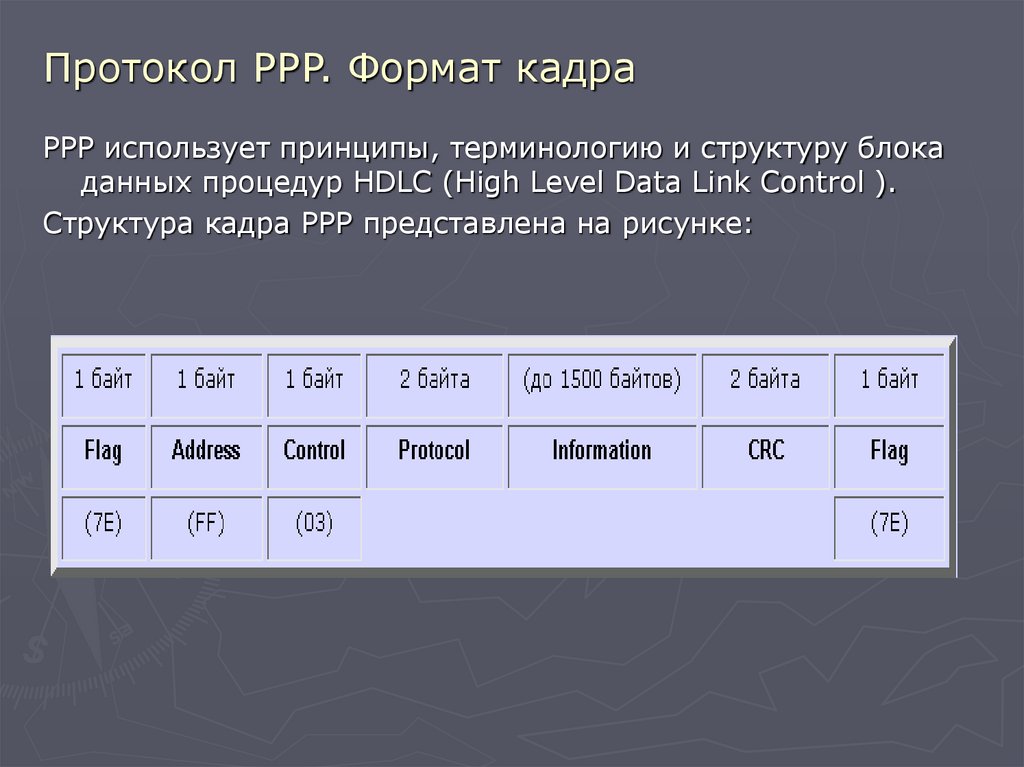 Протокол PPP. Формат кадра

PPP использует принципы, терминологию и структуру блока данных процедур HDLC (High Level Data Link Control ).

Структура кадра PPP представлена на рисунке:

| 1 байт | 1 байт | 1 байт | 2 байта | (до 1500 байтов) | 2 байта | 1 байт |
|---|---|---|---|---|---|---|
| Flag | Address | Control | Protocol | Information | CRC | Flag |
| (7E) | (FF) | (03) | | | | (7E) |